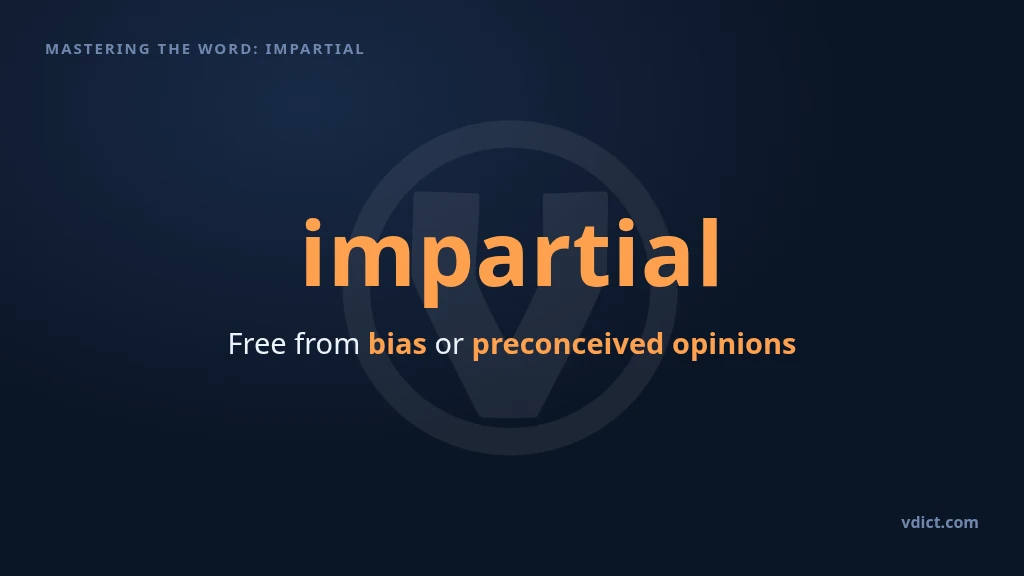 MASTERING THE WORD: IMPARTIAL

impartial

Free from bias or preconceived opinions

vdict.com